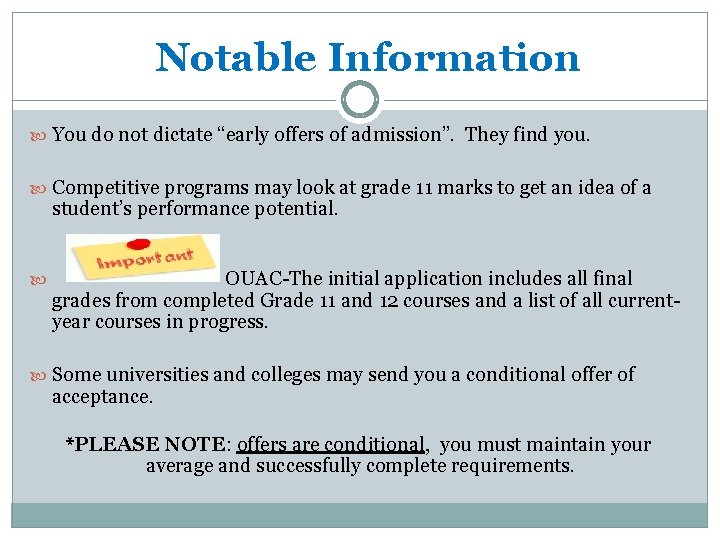 Notable Information

You do not dictate “early offers of admission”. They find you.

Competitive programs may look at grade 11 marks to get an idea of a student’s performance potential.

Important

OUAC-The initial application includes all final grades from completed Grade 11 and 12 courses and a list of all current-year courses in progress.

Some universities and colleges may send you a conditional offer of acceptance.

*PLEASE NOTE: offers are conditional, you must maintain your average and successfully complete requirements.